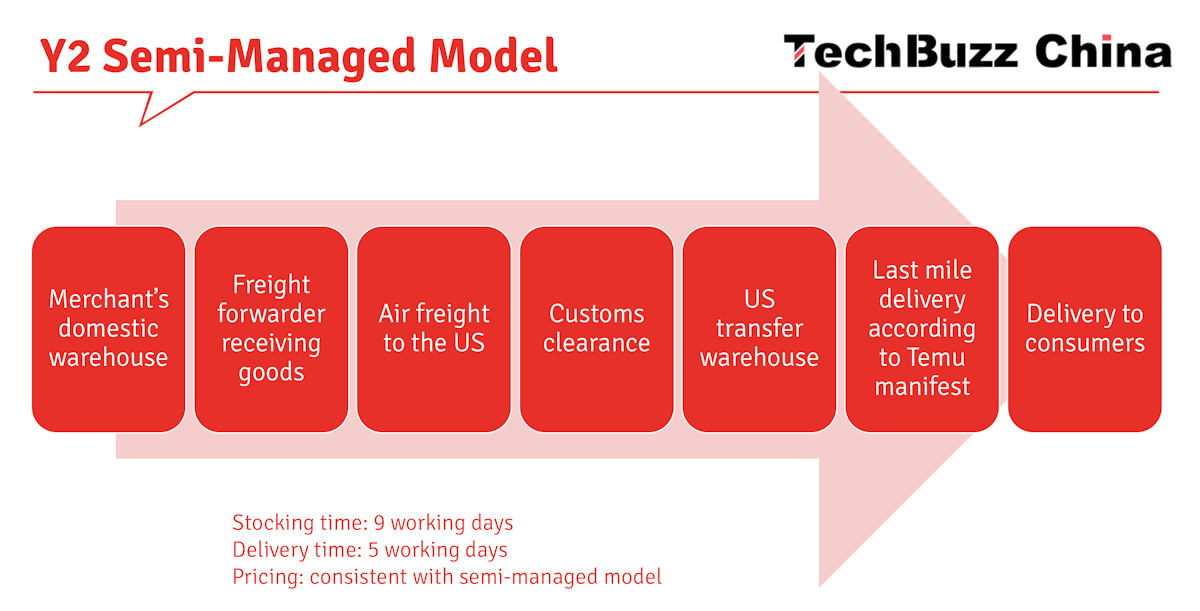 Y2 Semi-Managed Model

TechBuzz China

Merchant's domestic warehouse

Freight forwarder receiving goods

Air freight to the US

Customs clearance

US transfer warehouse

Last mile delivery according to Temu manifest

Delivery to consumers

Stocking time: 9 working days
Delivery time: 5 working days
Pricing: consistent with semi-managed model